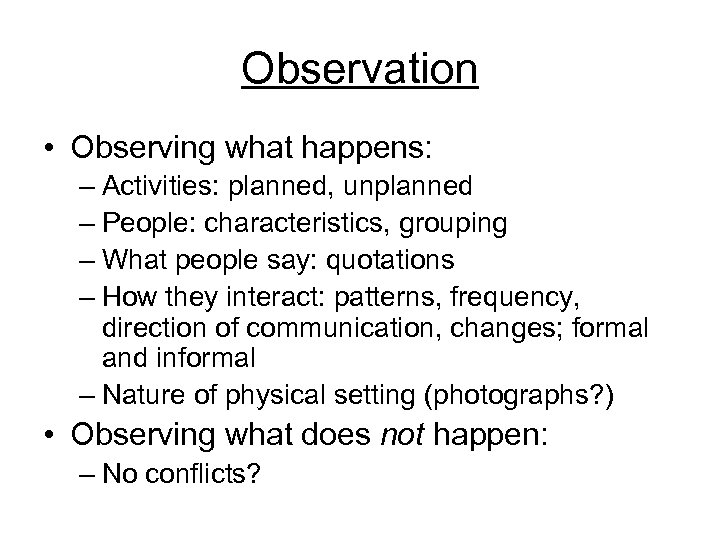 Observation

• Observing what happens:
– Activities: planned, unplanned
– People: characteristics, grouping
– What people say: quotations
– How they interact: patterns, frequency, direction of communication, changes; formal and informal
– Nature of physical setting (photographs?)

• Observing what does not happen:
– No conflicts?